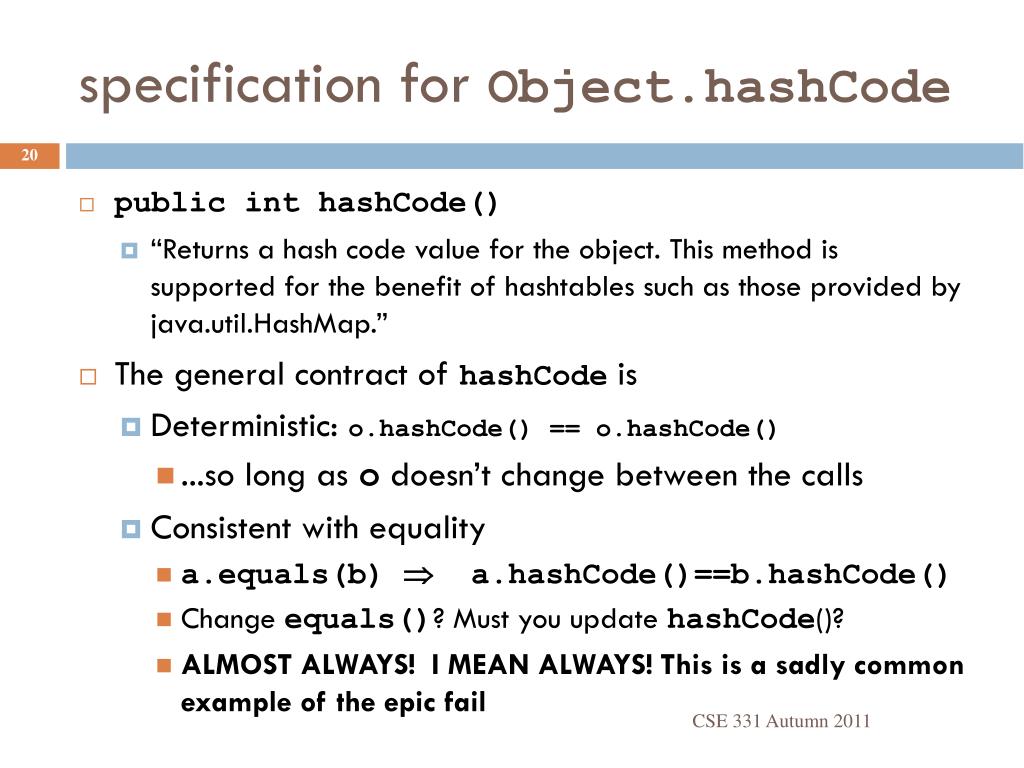 specification for Object.hashCode

20

public int hashCode()

“Returns a hash code value for the object. This method is supported for the benefit of hashtables such as those provided by java.util.HashMap.”

The general contract of hashCode is

Deterministic: o.hashCode() == o.hashCode()

...so long as o doesn’t change between the calls

Consistent with equality

a.equals(b) $\Rightarrow$ a.hashCode()==b.hashCode()

Change equals()? Must you update hashCode()?

ALMOST ALWAYS! I MEAN ALWAYS! This is a sadly common example of the epic fail

CSE 331 Autumn 2011